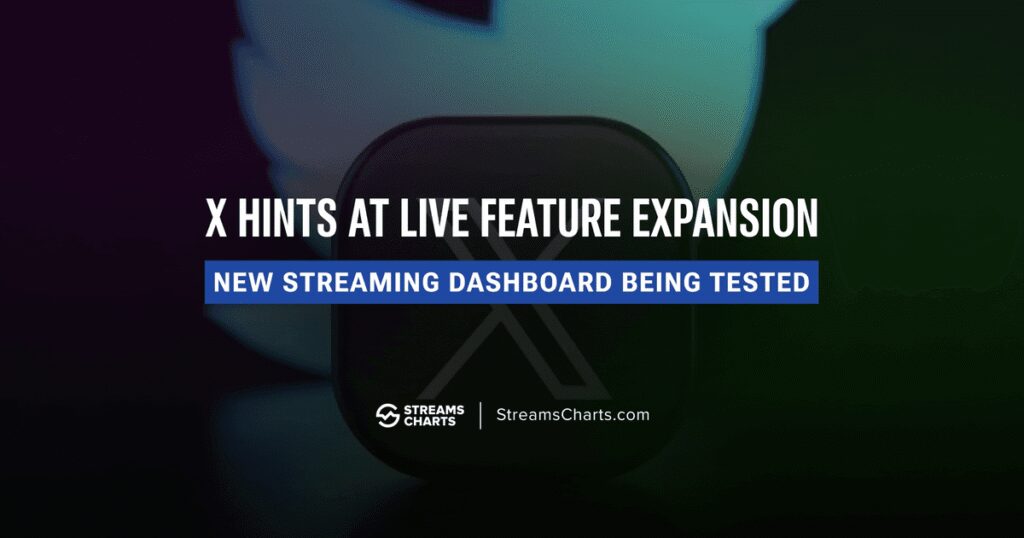 X HINTS AT LIVE FEATURE EXPANSION

NEW STREAMING DASHBOARD BEING TESTED

STREAMS CHARTS | StreamsCharts.com